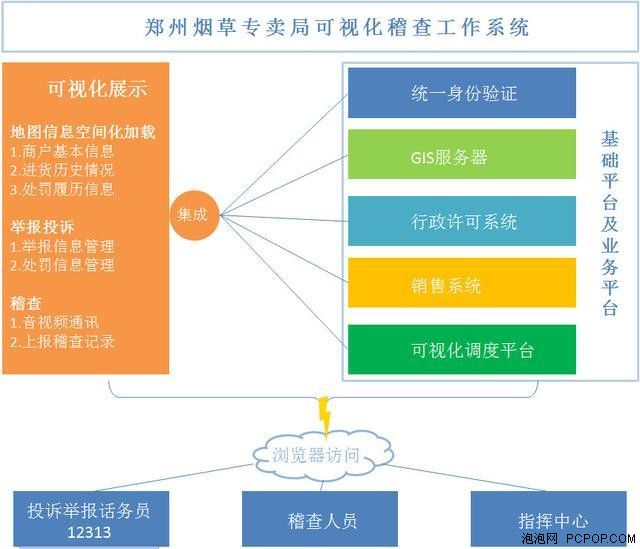 郑州烟草专卖局可视化稽查工作系统

可视化展示

地图信息空间化加载
1.商户基本信息
2.进货历史情况
3.处罚履历信息

举报投诉
1.举报信息管理
2.处罚信息管理

稽查
1.音视频通讯
2.上报稽查记录

集成

统一身份验证

GIS服务器

行政许可系统

销售系统

可视化调度平台

基础平台及业务平台

浏览器访问

投诉举报话务员 12313

稽查人员

指挥中心

泡泡网 PCPOP.COM